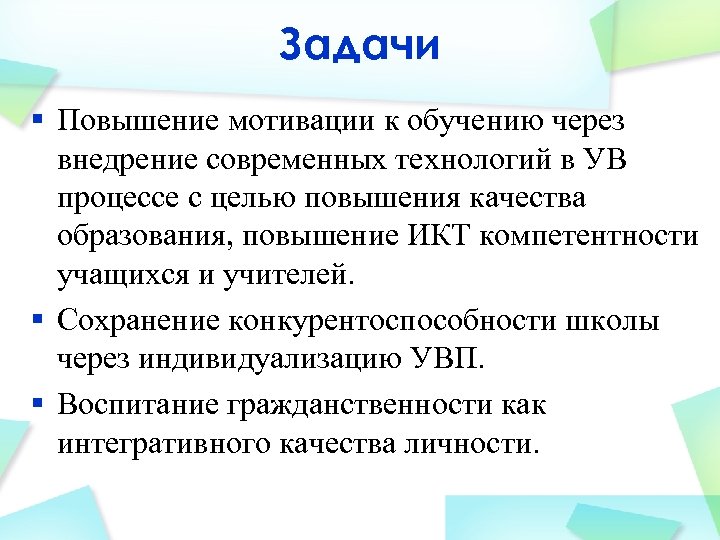 Задачи

▪ Повышение мотивации к обучению через внедрение современных технологий в УВ процессе с целью повышения качества образования, повышение ИКТ компетентности учащихся и учителей.

▪ Сохранение конкурентоспособности школы через индивидуализацию УВП.

▪ Воспитание гражданственности как интегративного качества личности.